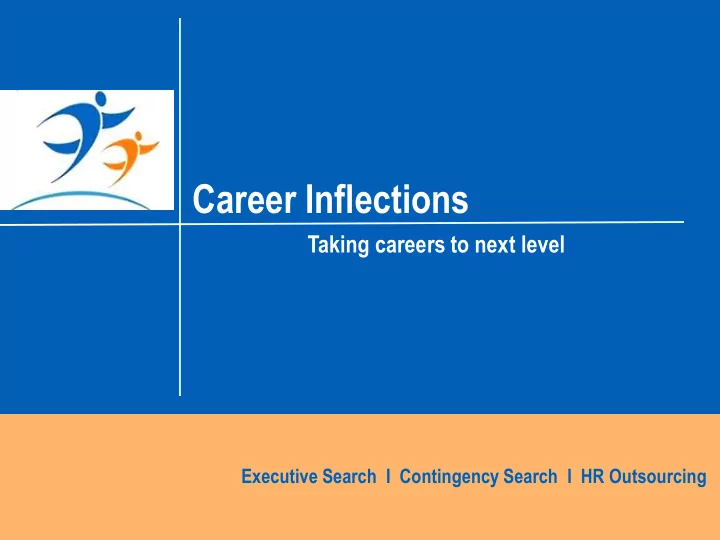 Career Inflections

Taking careers to next level

Executive Search I Contingency Search I HR Outsourcing